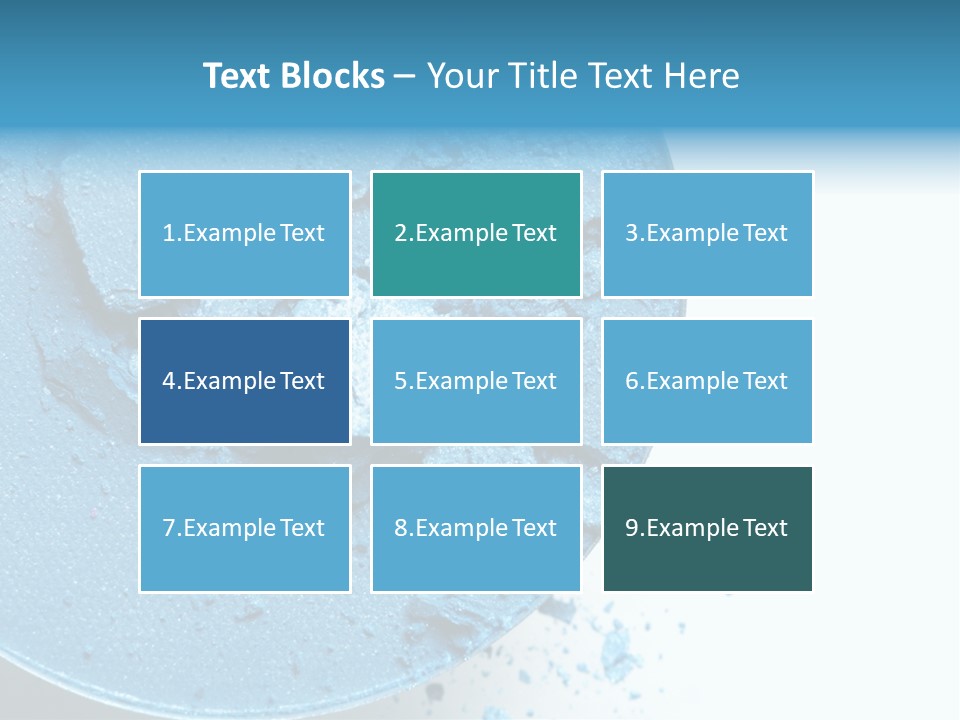 Text Blocks – Your Title Text Here

1.Example Text

2.Example Text

3.Example Text

4.Example Text

5.Example Text

6.Example Text

7.Example Text

8.Example Text

9.Example Text